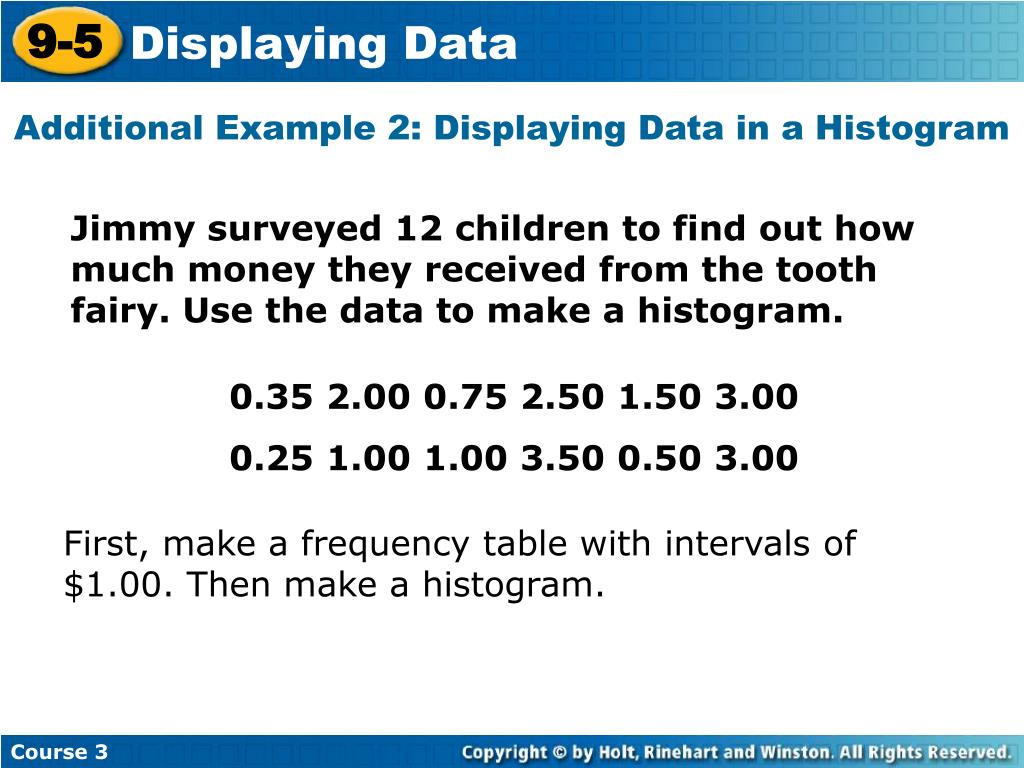 9-5 Displaying Data

Additional Example 2: Displaying Data in a Histogram

Jimmy surveyed 12 children to find out how much money they received from the tooth fairy. Use the data to make a histogram.

0.35 2.00 0.75 2.50 1.50 3.00

0.25 1.00 1.00 3.50 0.50 3.00

First, make a frequency table with intervals of \$1.00. Then make a histogram.

Course 3

Copyright © by Holt, Rinehart and Winston. All Rights Reserved.